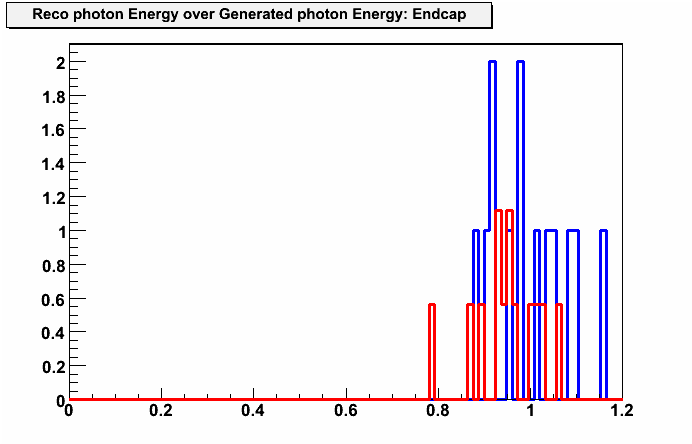 Reco photon Energy over Generated photon Energy: Endcap

2
1.8
1.6
1.4
1.2
1
0.8
0.6
0.4
0.2
0

0 0.2 0.4 0.6 0.8 1 1.2